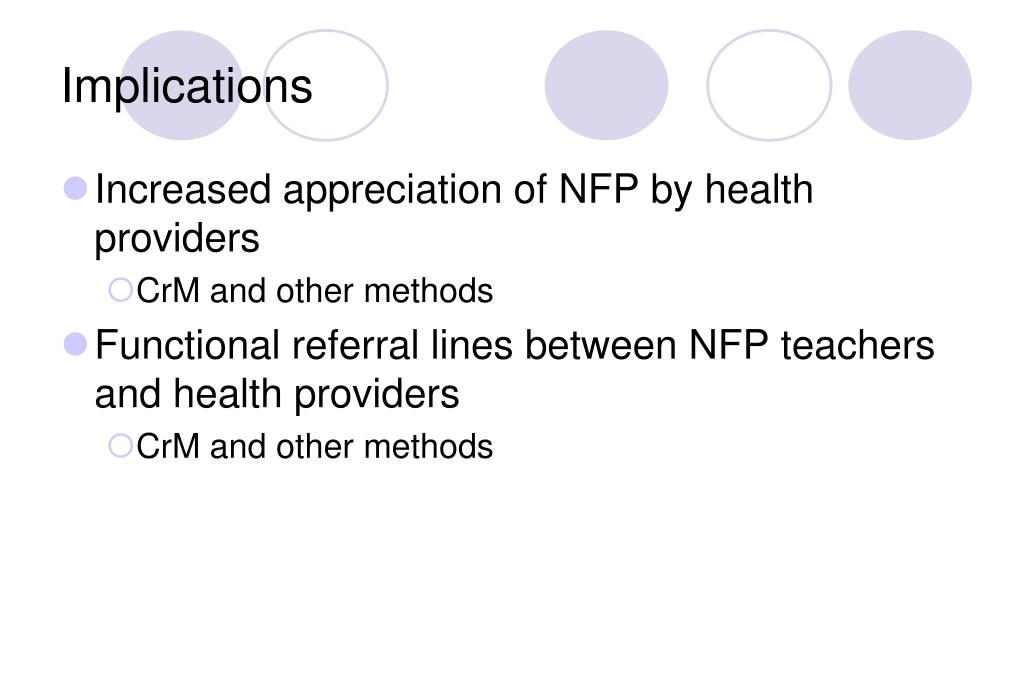 Implications

Increased appreciation of NFP by health providers

CrM and other methods

Functional referral lines between NFP teachers and health providers

CrM and other methods